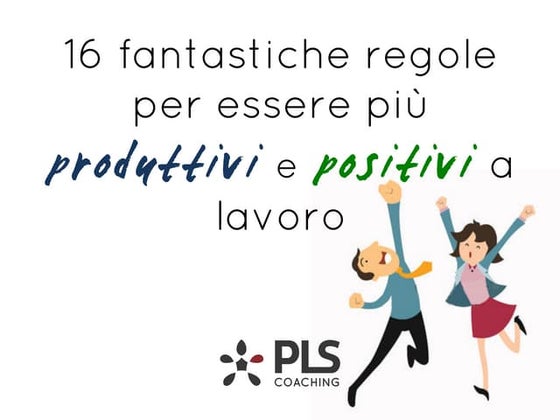 16 fantastiche regole per essere più produttivi e positivi a lavoro

PLS
COACHING